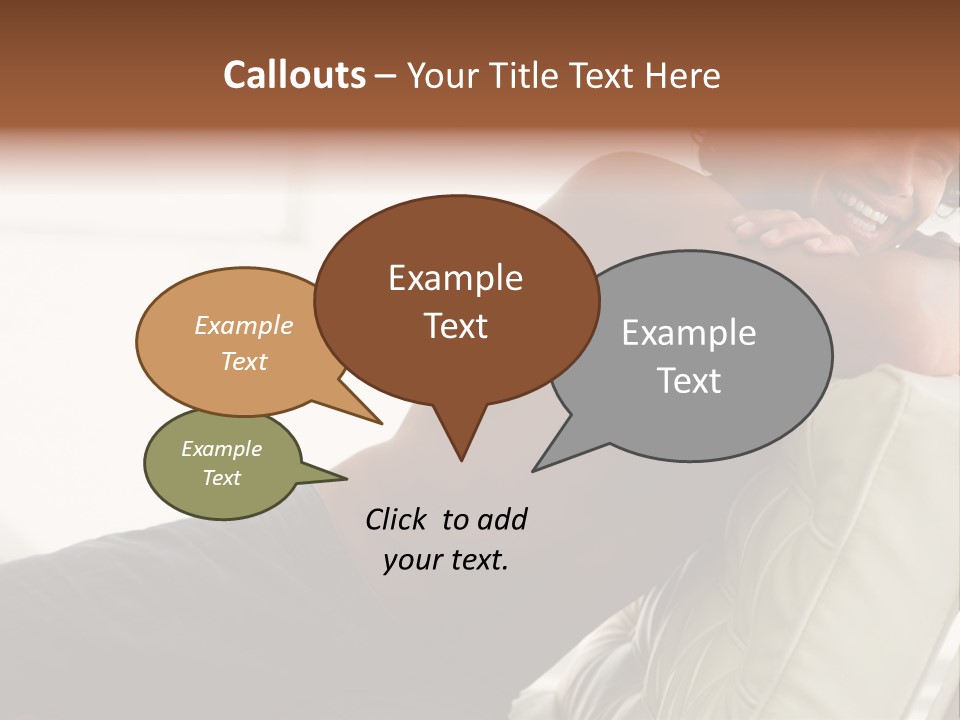 Callouts – Your Title Text Here

Example Text

Example Text

Example Text

Example Text

Click to add your text.